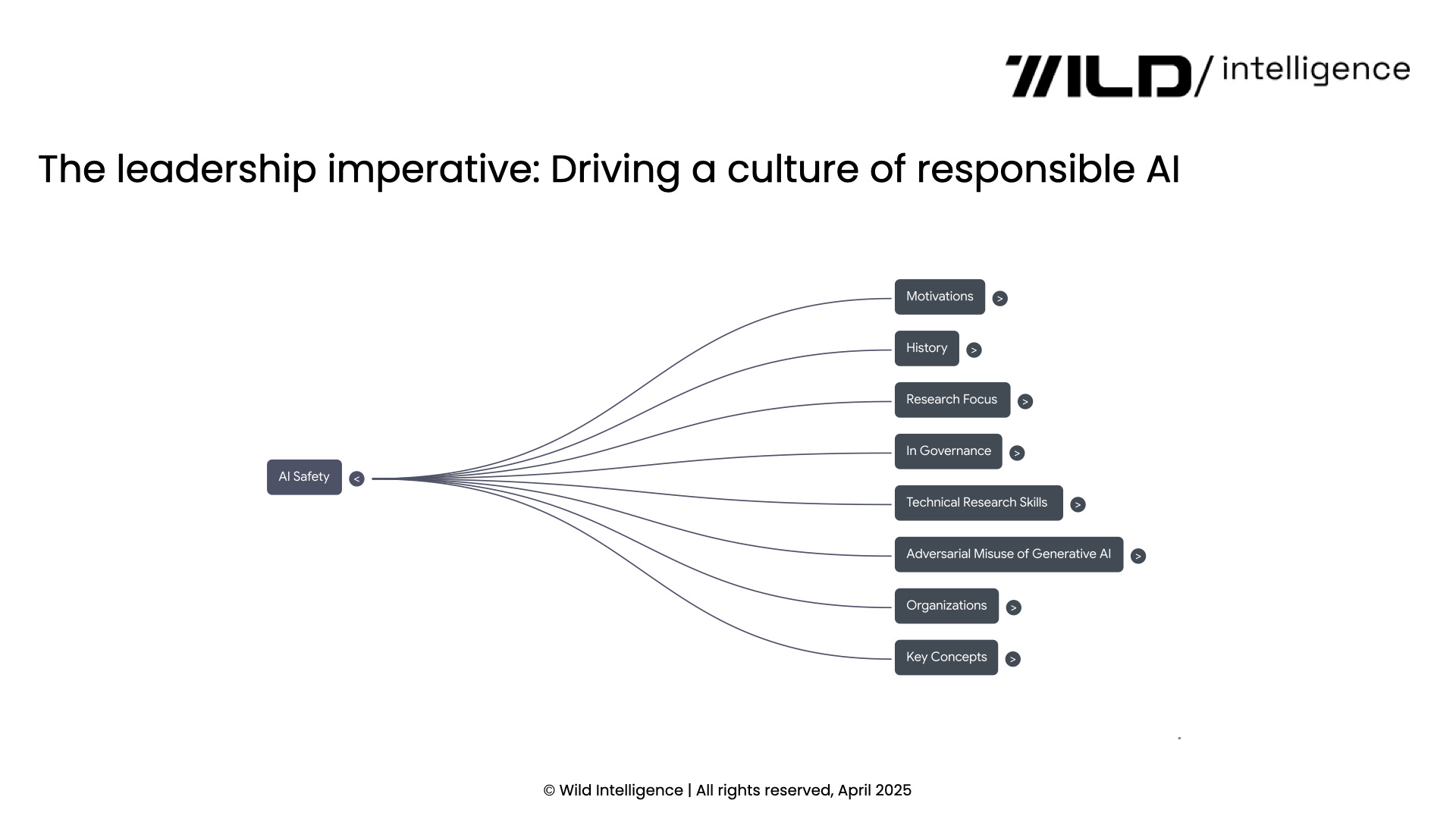 WILD/ intelligence

The leadership imperative: Driving a culture of responsible AI

AI Safety <

Motivations >

History >

Research Focus >

In Governance >

Technical Research Skills >

Adversarial Misuse of Generative AI >

Organizations >

Key Concepts >

© Wild Intelligence | All rights reserved, April 2025